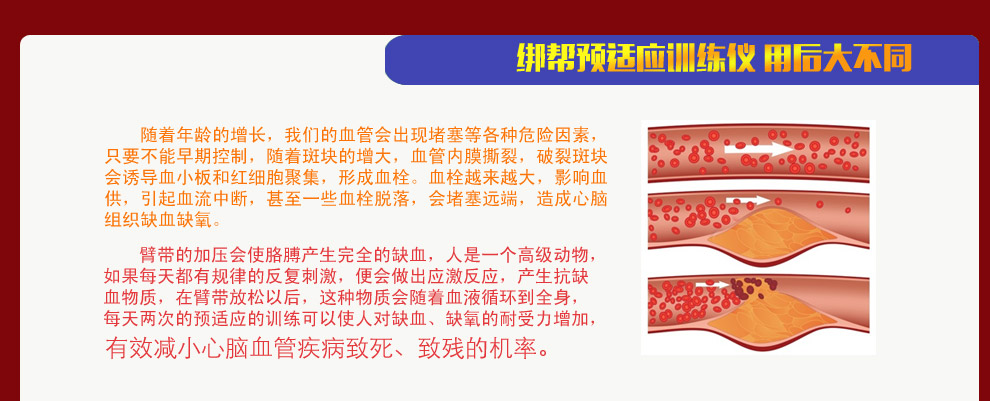 绑帮预适应训练仪 用后大不同

随着年龄的增长，我们的血管会出现堵塞等各种危险因素，只要不能早期控制，随着斑块的增大，血管内膜撕裂，破裂斑块会诱导血小板和红细胞聚集，形成血栓。血栓越来越大，影响血供，引起血流中断，甚至一些血栓脱落，会堵塞远端，造成心脑组织缺血缺氧。

臂带的加压会使胳膊产生完全的缺血，人是一个高级动物，如果每天都有规律的反复刺激，便会做出应激反应，产生抗缺血物质，在臂带放松以后，这种物质会随着血液循环到全身，每天两次的预适应的训练可以使人对缺血、缺氧的耐受力增加，有效减小心脑血管疾病致死、致残的机率。